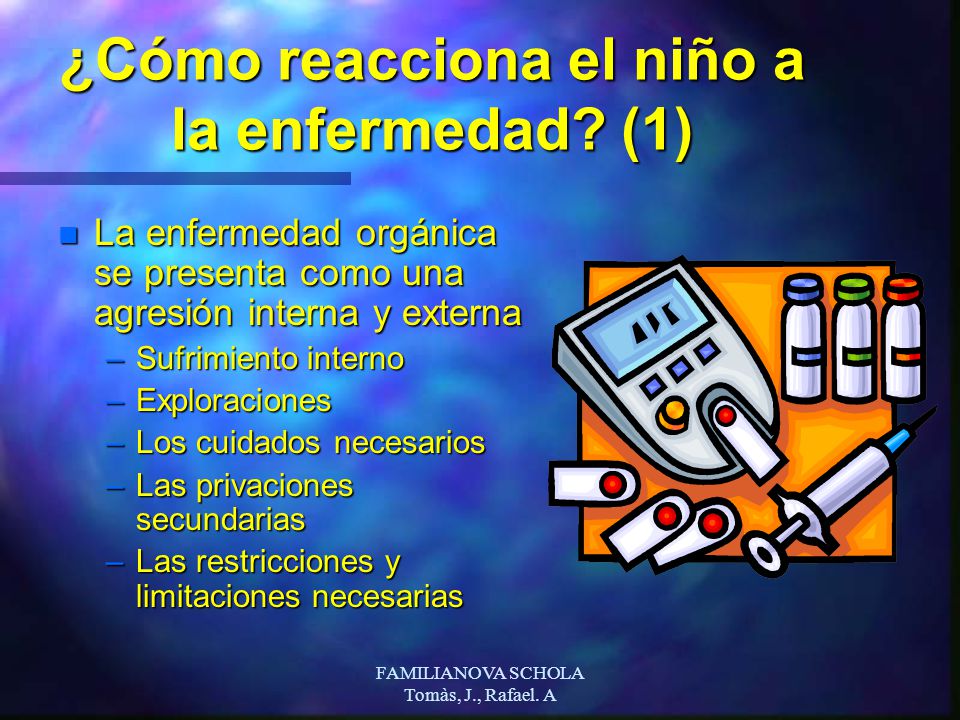 ¿Cómo reacciona el niño a la enfermedad? (1)

La enfermedad orgánica se presenta como una agresión interna y externa
– Sufrimiento interno
– Exploraciones
– Los cuidados necesarios
– Las privaciones secundarias
– Las restricciones y limitaciones necesarias

FAMILIANOVA SCHOLA
Tomàs, J., Rafael. A